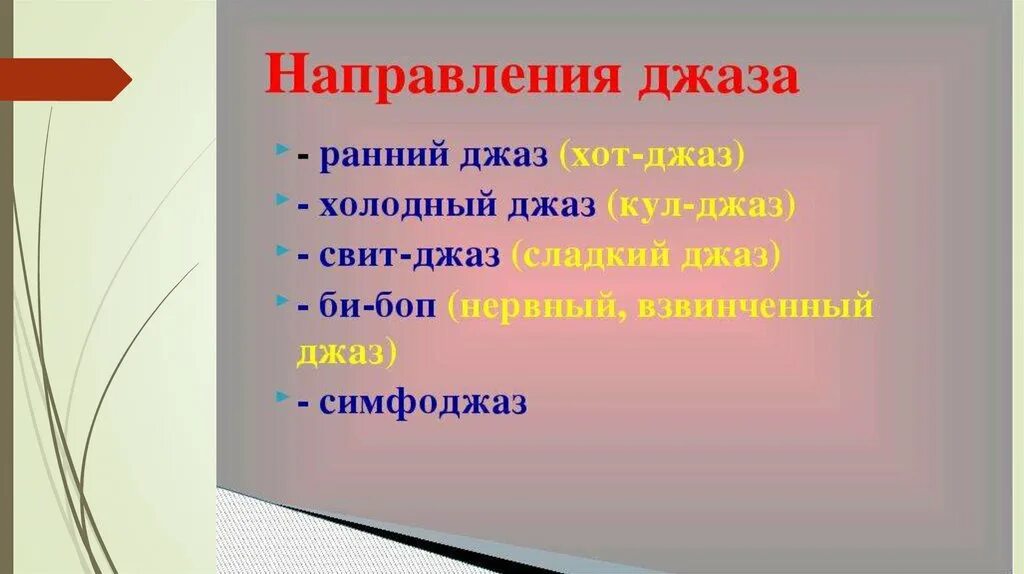 Направления джаза

- ранний джаз (хот-джаз)
- холодный джаз (кул-джаз)
- свит-джаз (сладкий джаз)
- би-боп (нервный, взвинченный джаз)
- симфоджаз